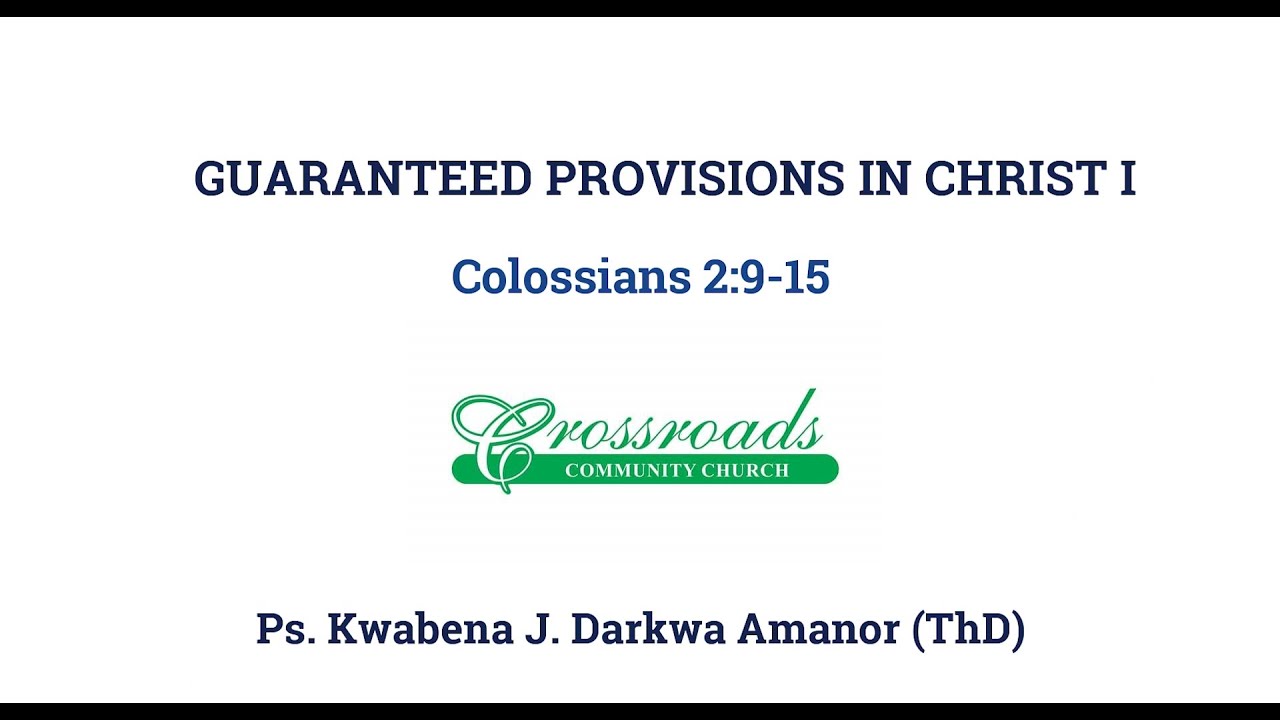 GUARANTEED PROVISIONS IN CHRIST I

Colossians 2:9-15

Crossroads
COMMUNITY CHURCH

Ps. Kwabena J. Darkwa Amanor (ThD)